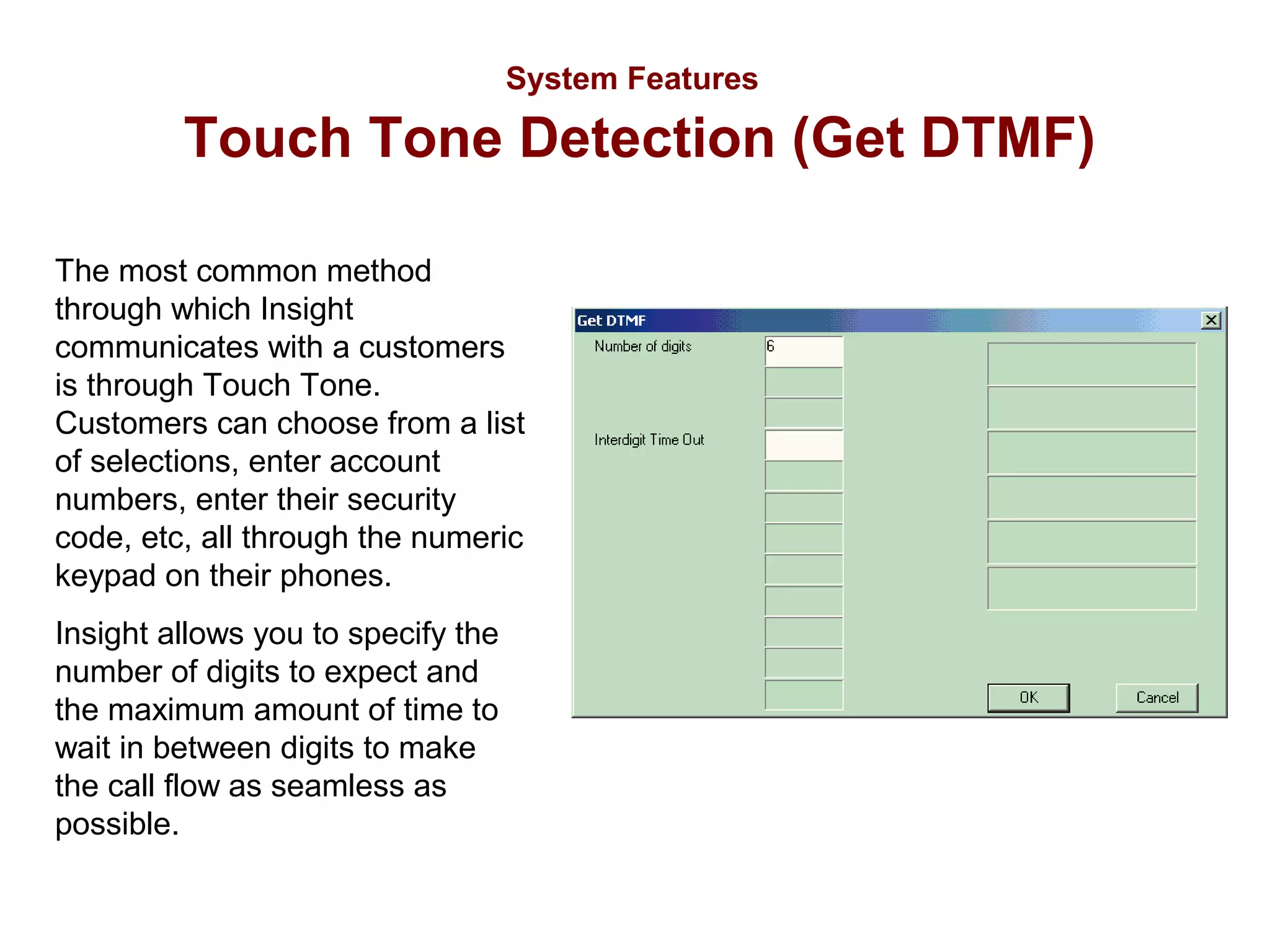 System Features

Touch Tone Detection (Get DTMF)

The most common method through which Insight communicates with a customers is through Touch Tone. Customers can choose from a list of selections, enter account numbers, enter their security code, etc, all through the numeric keypad on their phones.

Insight allows you to specify the number of digits to expect and the maximum amount of time to wait in between digits to make the call flow as seamless as possible.

Get DTMF

Number of digits
6

Interdigit Time Out

OK
Cancel